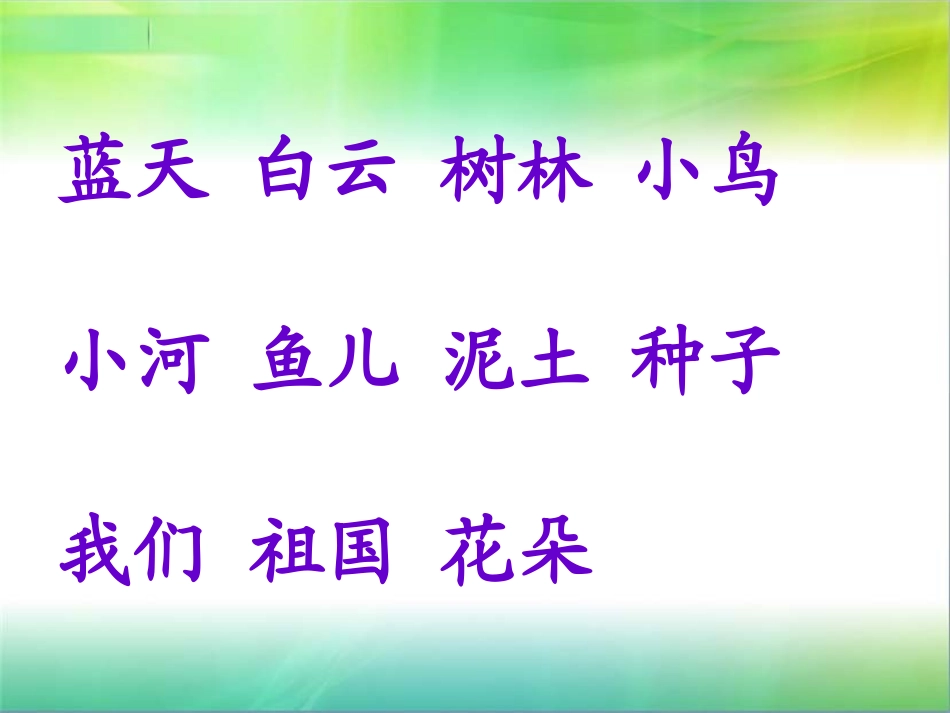 蓝天 白云 树林 小鸟

小河 鱼儿 泥土 种子

我们 祖国 花朵